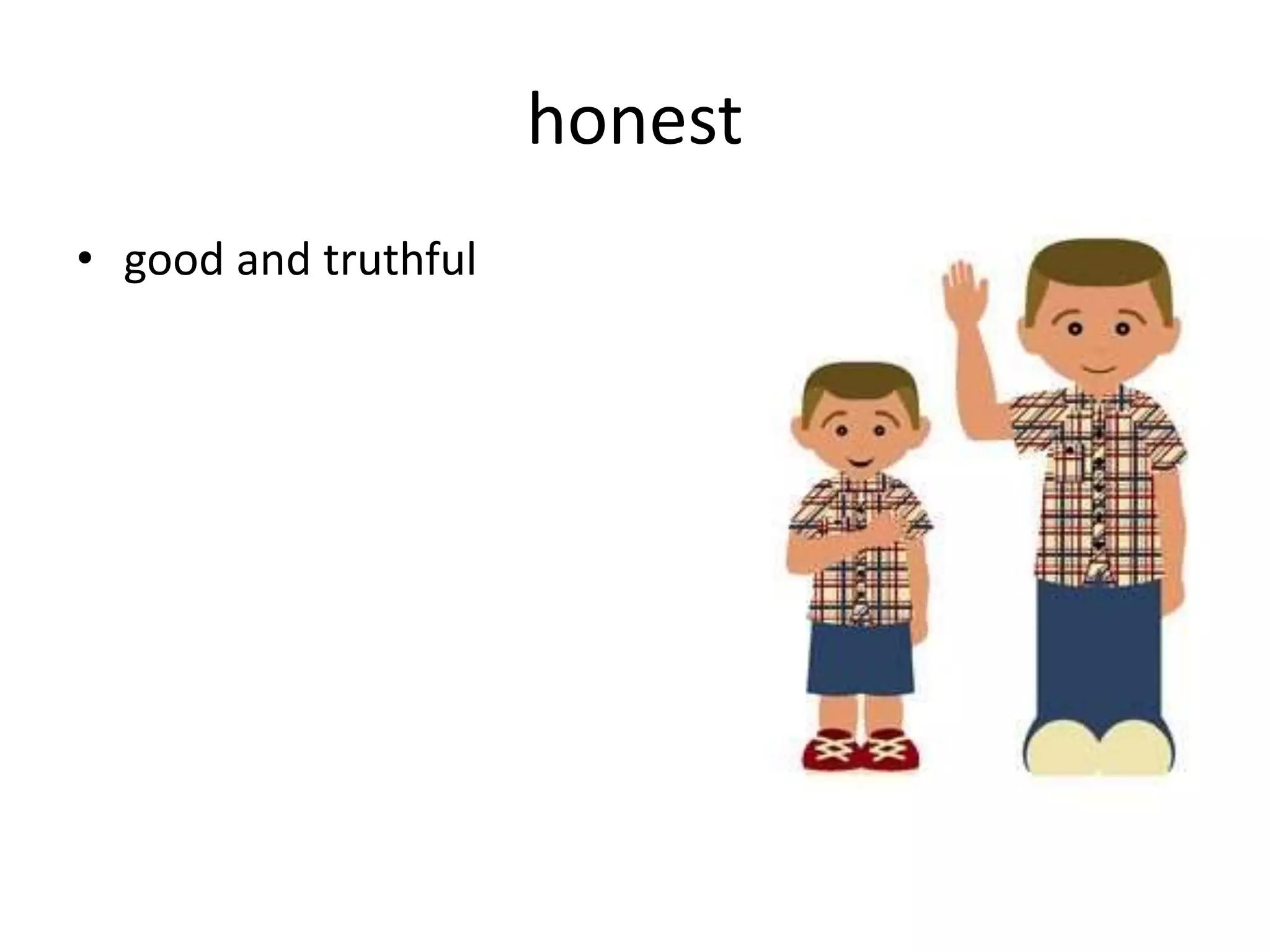 honest

• good and truthful